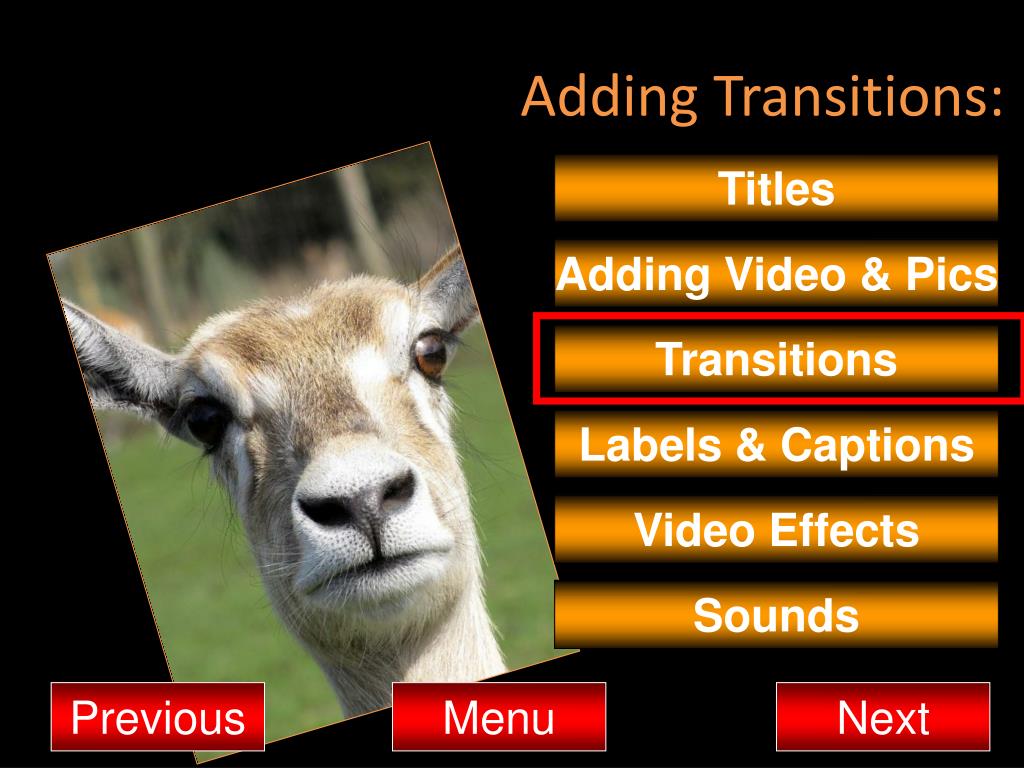 Adding Transitions:

Titles

Adding Video & Pics

Transitions

Labels & Captions

Video Effects

Sounds

Previous

Menu

Next